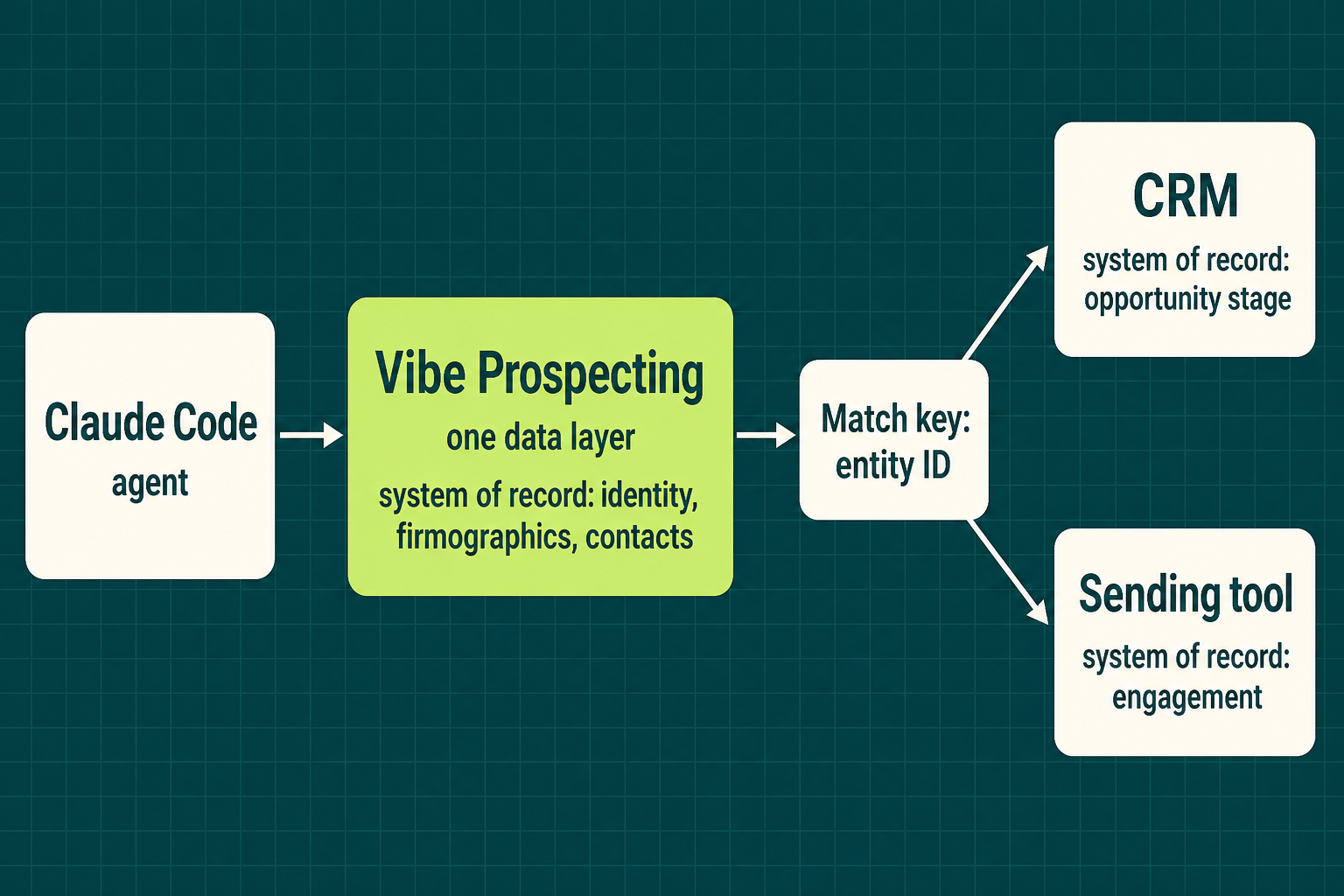 Claude Code
agent

Vibe Prospecting
one data layer
system of record: identity, firmographics, contacts

Match key: entity ID

CRM
system of record: opportunity stage

Sending tool
system of record: engagement